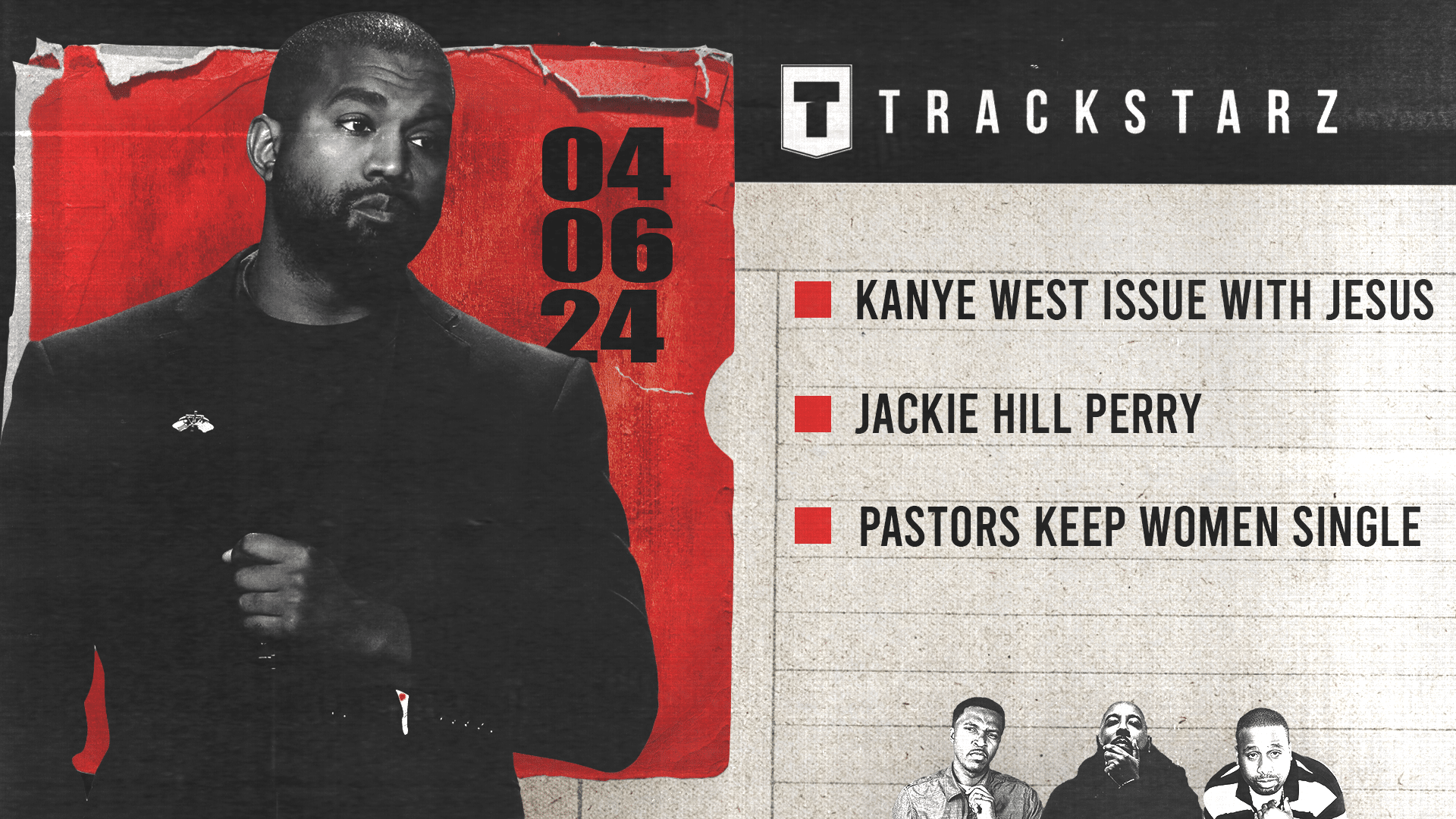 04
06
24

T TRACKSTARZ

KANYE WEST ISSUE WITH JESUS

JACKIE HILL PERRY

PASTORS KEEP WOMEN SINGLE